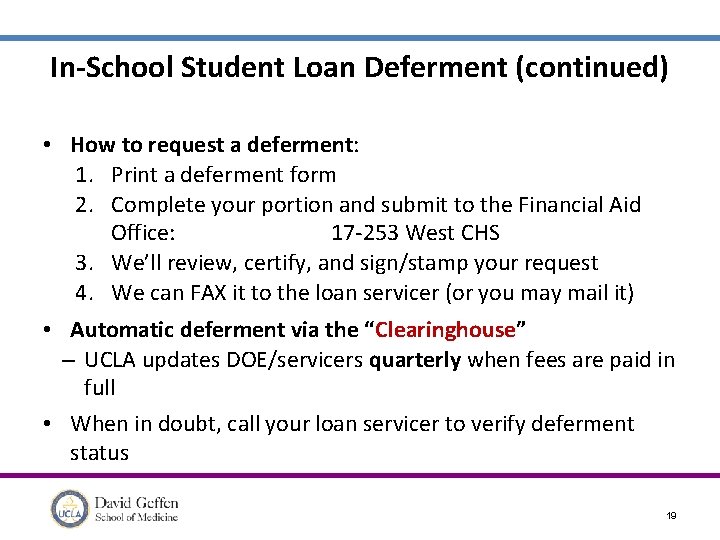 In-School Student Loan Deferment (continued)

• How to request a deferment:
1. Print a deferment form
2. Complete your portion and submit to the Financial Aid Office: 17-253 West CHS
3. We'll review, certify, and sign/stamp your request
4. We can FAX it to the loan servicer (or you may mail it)

• Automatic deferment via the "Clearinghouse"
– UCLA updates DOE/servicers quarterly when fees are paid in full

• When in doubt, call your loan servicer to verify deferment status

UCLA

David Geffen
School of Medicine

19